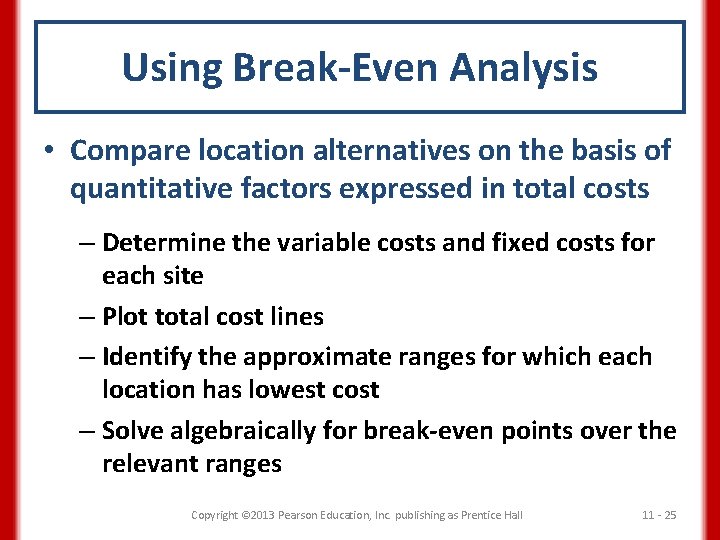 Using Break-Even Analysis

• Compare location alternatives on the basis of quantitative factors expressed in total costs

– Determine the variable costs and fixed costs for each site

– Plot total cost lines

– Identify the approximate ranges for which each location has lowest cost

– Solve algebraically for break-even points over the relevant ranges

Copyright ©2013 Pearson Education, Inc. publishing as Prentice Hall

11 - 25